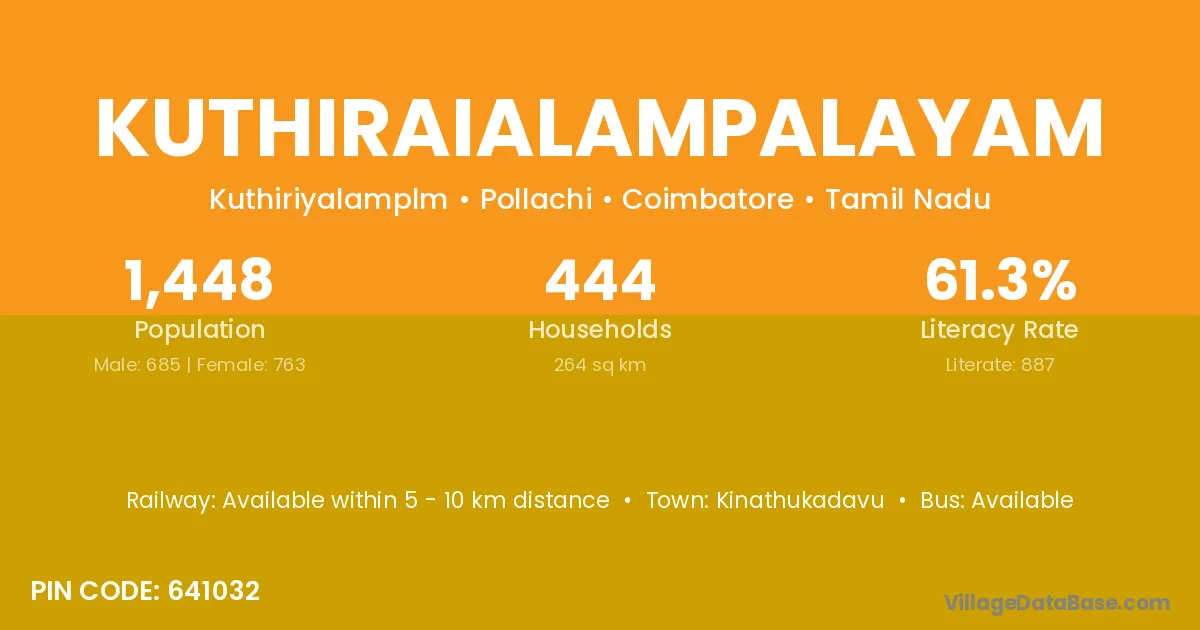 KUTHIRAIALAMPALAYAM

Kuthiriyalamplm • Pollachi • Coimbatore • Tamil Nadu

1,448
Population
Male: 685 | Female: 763

444
Households
264 sq km

61.3%
Literacy Rate
Literate: 887

Railway: Available within 5 - 10 km distance • Town: Kinathukadavu • Bus: Available

PIN CODE: 641032

VillageDataBase.com